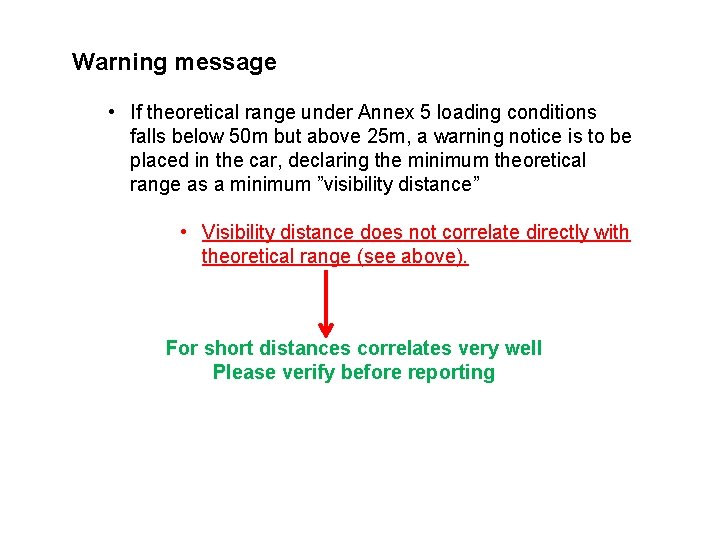 Warning message

• If theoretical range under Annex 5 loading conditions falls below 50m but above 25m, a warning notice is to be placed in the car, declaring the minimum theoretical range as a minimum ”visibility distance”

• Visibility distance does not correlate directly with theoretical range (see above).

For short distances correlates very well
Please verify before reporting